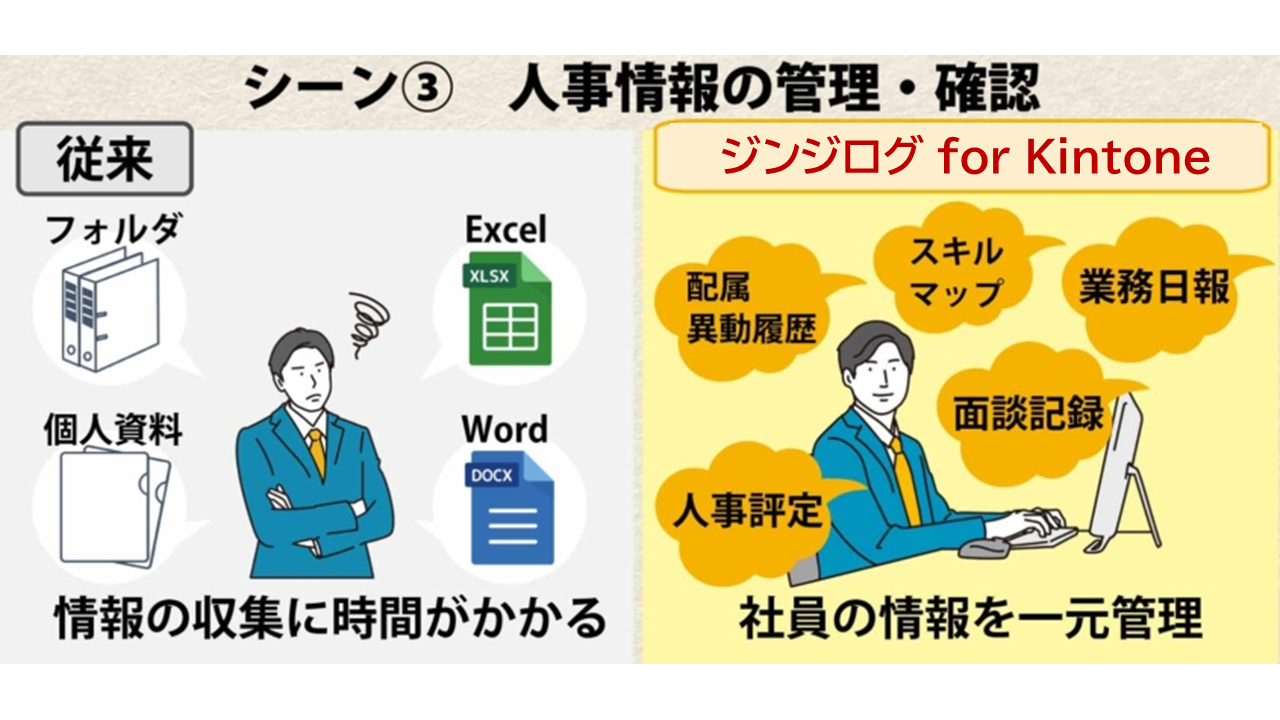 シーン③　人事情報の管理・確認

従来

フォルダ

Excel

XLSX

個人資料

Word

DOCX

情報の収集に時間がかかる

ジンジログ for Kintone

配属
異動履歴

スキル
マップ

業務日報

面談記録

人事評定

社員の情報を一元管理